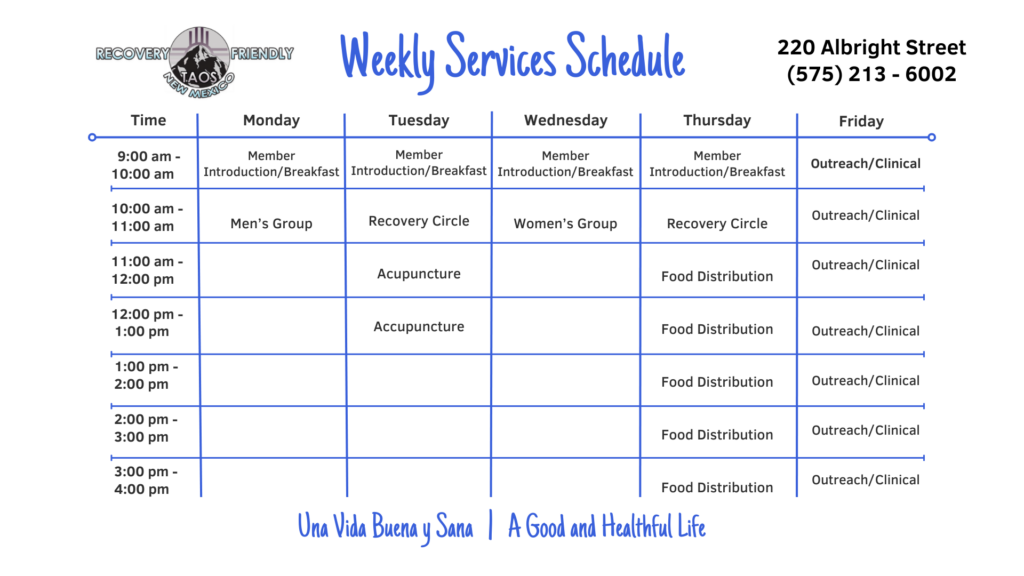 RECOVERY FRIENDLY
TAOS
NEW MEXICO

Weekly Services Schedule

220 Albright Street
(575) 213 - 6002

| Time | Monday | Tuesday | Wednesday | Thursday | Friday |
|---|---|---|---|---|---|
| 9:00 am - 10:00 am | Member Introduction/Breakfast | Member Introduction/Breakfast | Member Introduction/Breakfast | Member Introduction/Breakfast | Outreach/Clinical |
| 10:00 am - 11:00 am | Men's Group | Recovery Circle | Women's Group | Recovery Circle | Outreach/Clinical |
| 11:00 am - 12:00 pm | | Acupuncture | | Food Distribution | Outreach/Clinical |
| 12:00 pm - 1:00 pm | | Accupuncture | | Food Distribution | Outreach/Clinical |
| 1:00 pm - 2:00 pm | | | | Food Distribution | Outreach/Clinical |
| 2:00 pm - 3:00 pm | | | | Food Distribution | Outreach/Clinical |
| 3:00 pm - 4:00 pm | | | | Food Distribution | Outreach/Clinical |

Una Vida Buena y Sana | A Good and Healthful Life